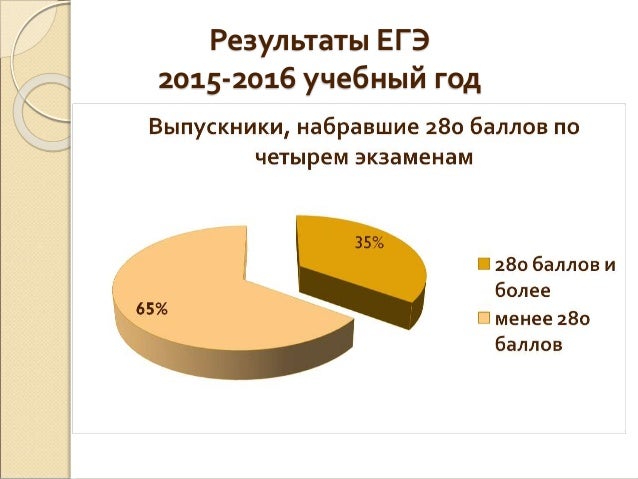 Результаты ЕГЭ
2015-2016 учебный год

Выпускники, набравшие 280 баллов по четырем экзаменам

35%

65%

280 баллов и более

менее 280 баллов